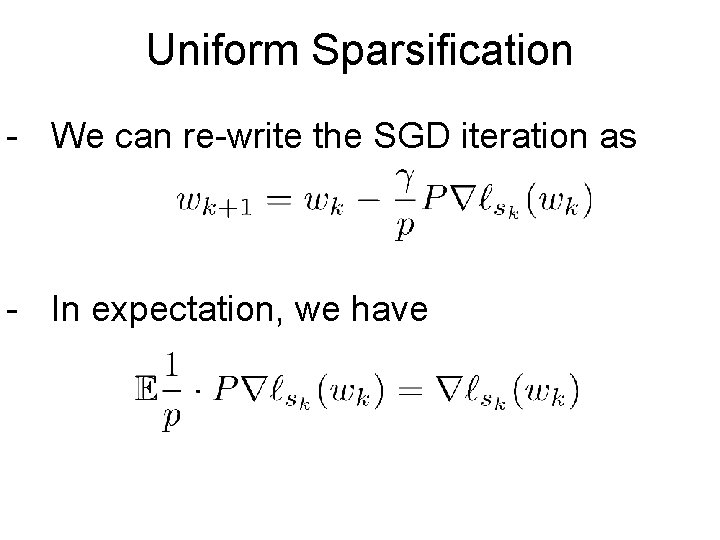 Uniform Sparsification

- We can re-write the SGD iteration as

$w_{k+1} = w_k - \frac{\gamma}{p} P \nabla \ell_{s_k}(w_k)$

- In expectation, we have

$\mathbb{E}\frac{1}{p} \cdot P \nabla \ell_{s_k}(w_k) = \nabla \ell_{s_k}(w_k)$